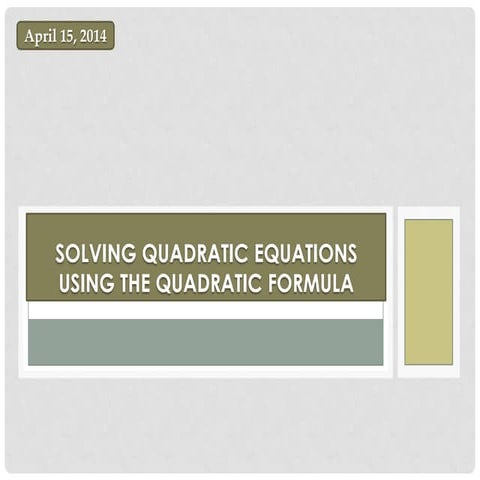 April 15, 2014

SOLVING QUADRATIC EQUATIONS USING THE QUADRATIC FORMULA